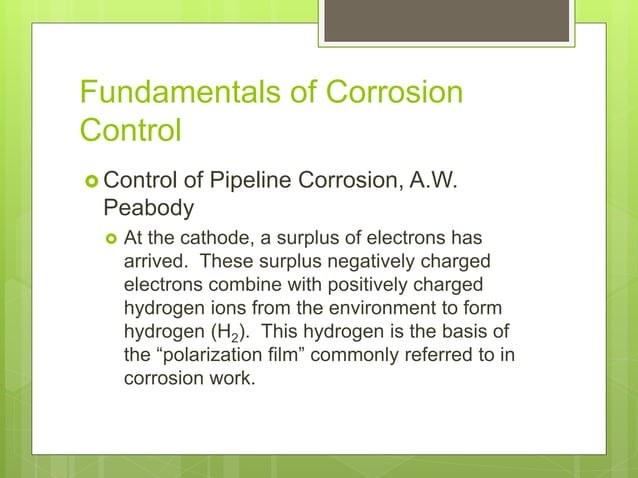 Fundamentals of Corrosion Control

Control of Pipeline Corrosion, A.W. Peabody

At the cathode, a surplus of electrons has arrived. These surplus negatively charged electrons combine with positively charged hydrogen ions from the environment to form hydrogen ($H_2$). This hydrogen is the basis of the “polarization film” commonly referred to in corrosion work.